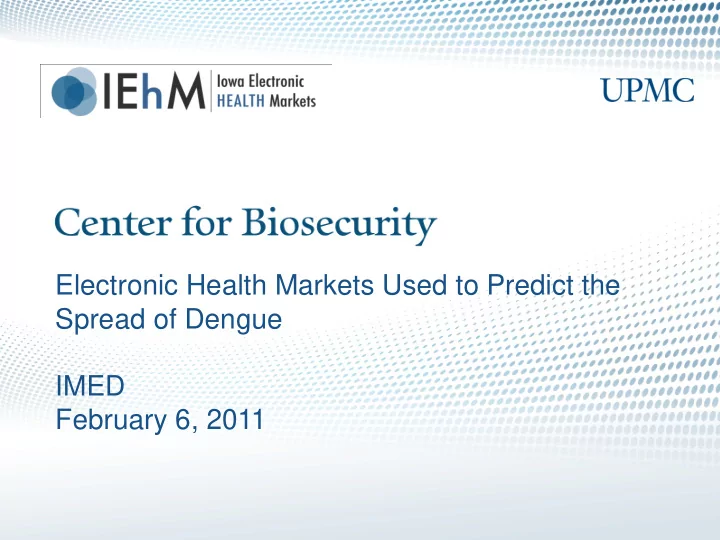 IEhM Iowa Electronic HEALTH Markets

UPMC

Center for Biosecurity

Electronic Health Markets Used to Predict the Spread of Dengue

IMED
February 6, 2011